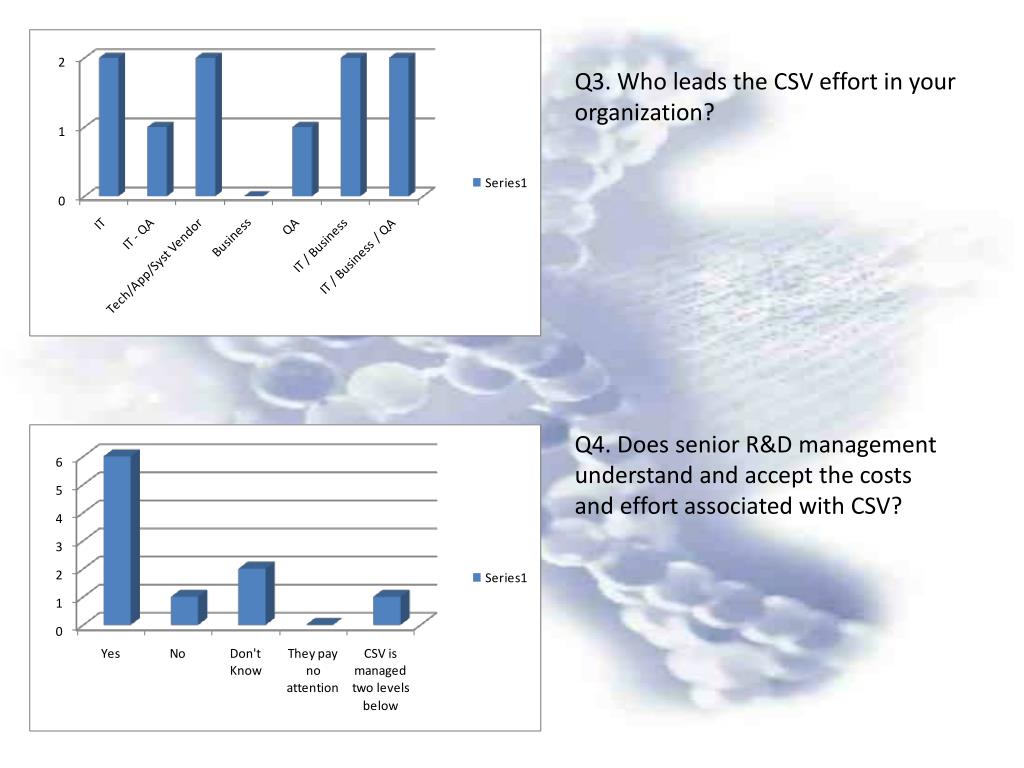 2
1
0
IT
IT - QA
Tech/App/Syst Vendor
Business
QA
IT / Business
IT / Business / QA
Series1

Q3. Who leads the CSV effort in your organization?

6
5
4
3
2
1
0
Yes
No
Don't Know
They pay no attention
CSV is managed two levels below
Series1

Q4. Does senior R&D management understand and accept the costs and effort associated with CSV?